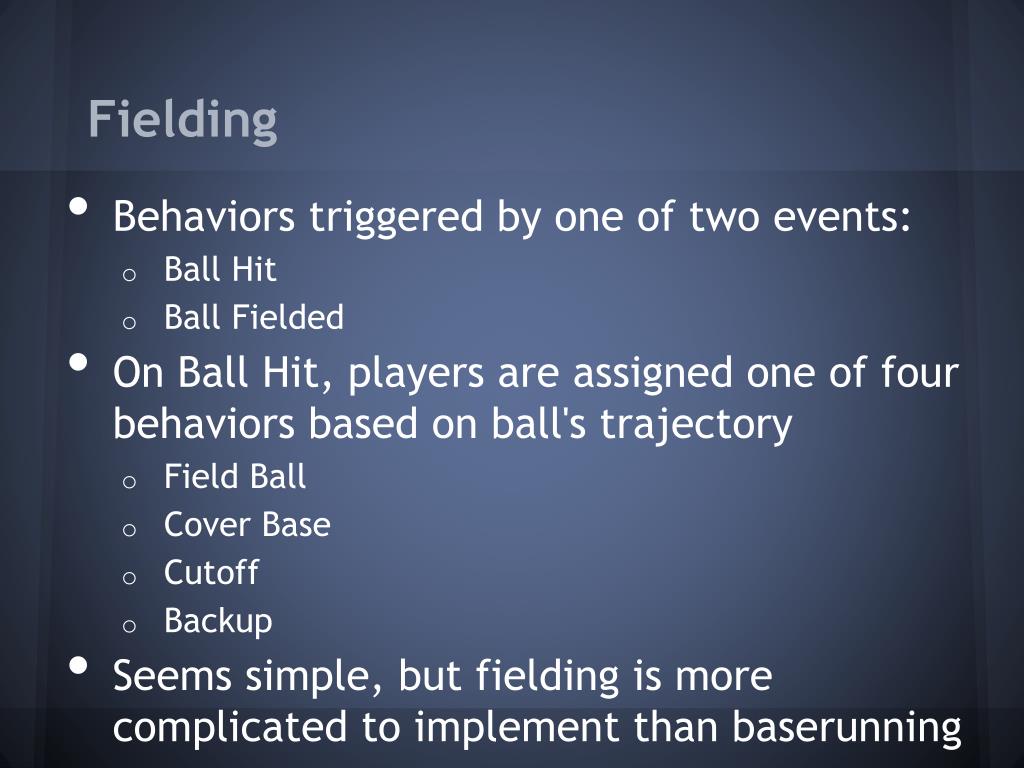 Fielding

• Behaviors triggered by one of two events:
  o Ball Hit
  o Ball Fielded
• On Ball Hit, players are assigned one of four behaviors based on ball's trajectory
  o Field Ball
  o Cover Base
  o Cutoff
  o Backup
• Seems simple, but fielding is more complicated to implement than baserunning